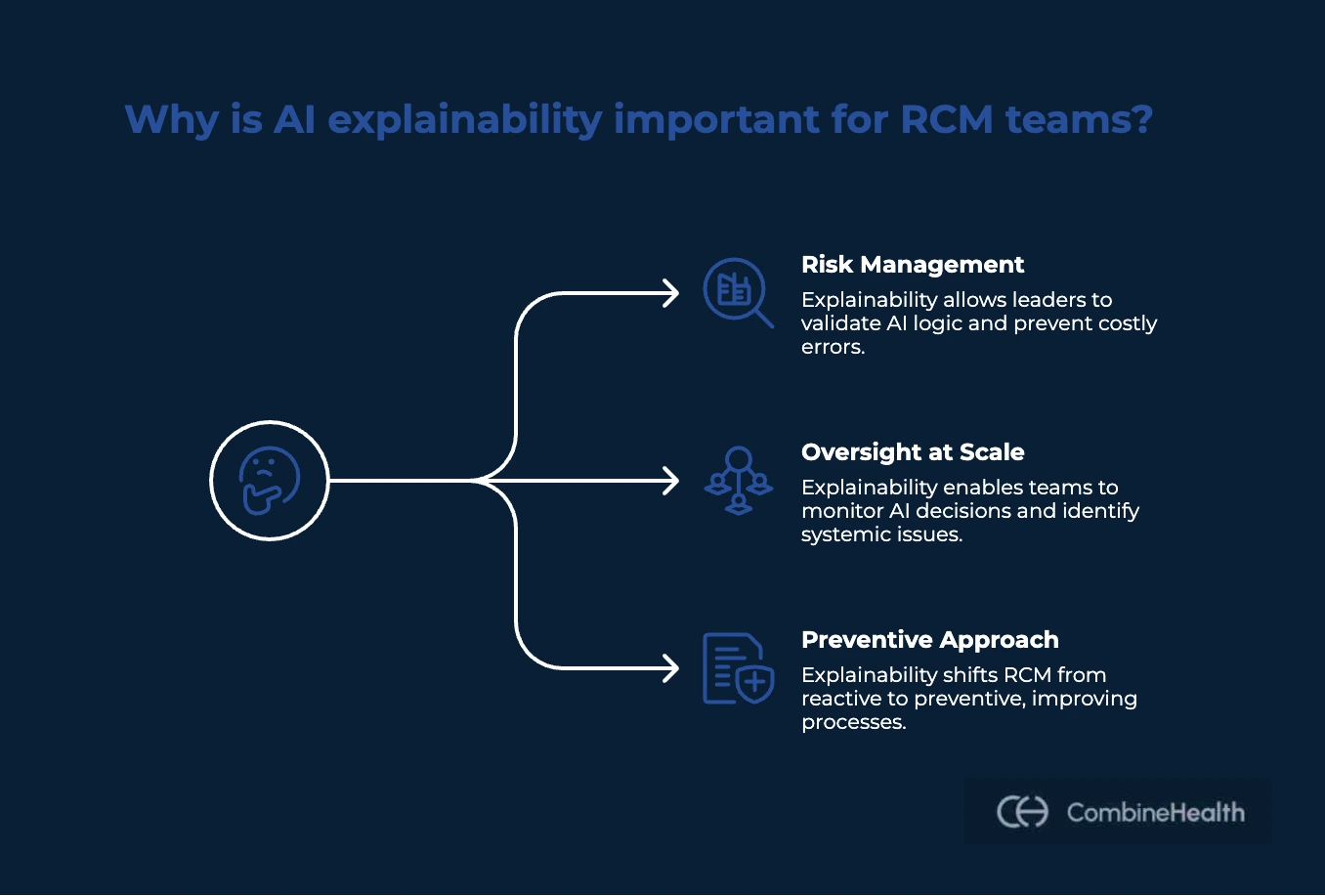 Why is AI explainability important for RCM teams?

Risk Management
Explainability allows leaders to validate AI logic and prevent costly errors.

Oversight at Scale
Explainability enables teams to monitor AI decisions and identify systemic issues.

Preventive Approach
Explainability shifts RCM from reactive to preventive, improving processes.

CombineHealth